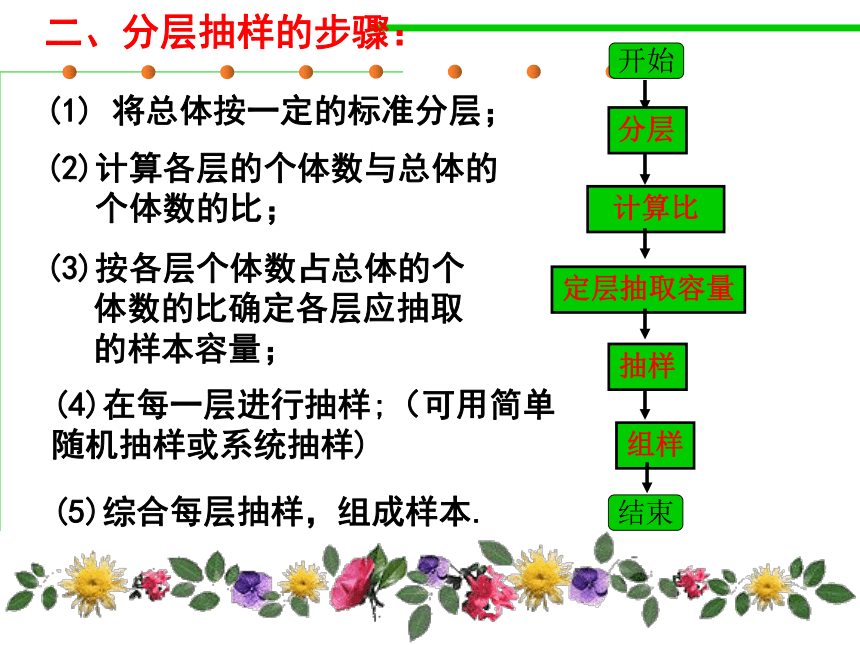 二、分层抽样的步骤：

(1) 将总体按一定的标准分层；

(2)计算各层的个体数与总体的个体数的比；

(3)按各层个体数占总体的个体数的比确定各层应抽取的样本容量；

(4)在每一层进行抽样;（可用简单随机抽样或系统抽样）

(5)综合每层抽样，组成样本.

开始

分层

计算比

定层抽取容量

抽样

组样

结束